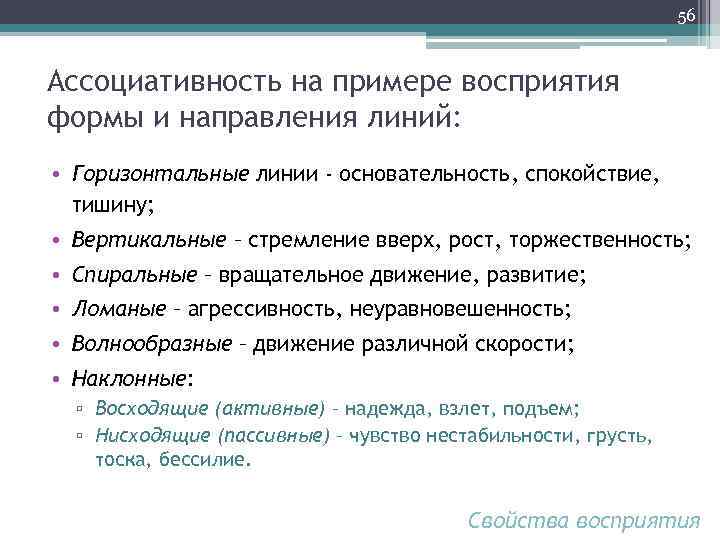 56

Ассоциативность на примере восприятия формы и направления линий:

• Горизонтальные линии - основательность, спокойствие, тишину;
• Вертикальные – стремление вверх, рост, торжественность;
• Спиральные – вращательное движение, развитие;
• Ломаные – агрессивность, неуравновешенность;
• Волнообразные – движение различной скорости;
• Наклонные:
▫ Восходящие (активные) – надежда, взлет, подъем;
▫ Нисходящие (пассивные) – чувство нестабильности, грусть, тоска, бессилие.

Свойства восприятия